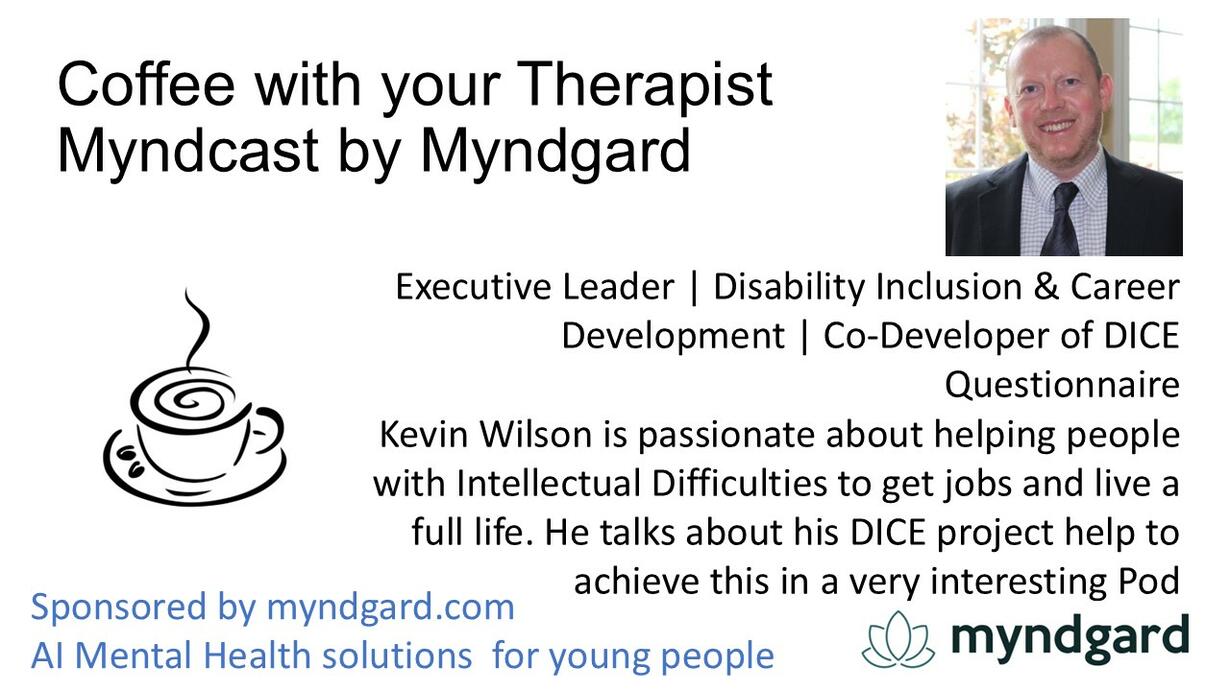 Coffee with your Therapist
Myndcast by Myndgard

Executive Leader | Disability Inclusion & Career Development | Co-Developer of DICE Questionnaire
Kevin Wilson is passionate about helping people with Intellectual Difficulties to get jobs and live a full life. He talks about his DICE project help to achieve this in a very interesting Pod

Sponsored by myndgard.com
AI Mental Health solutions for young people

myndgard